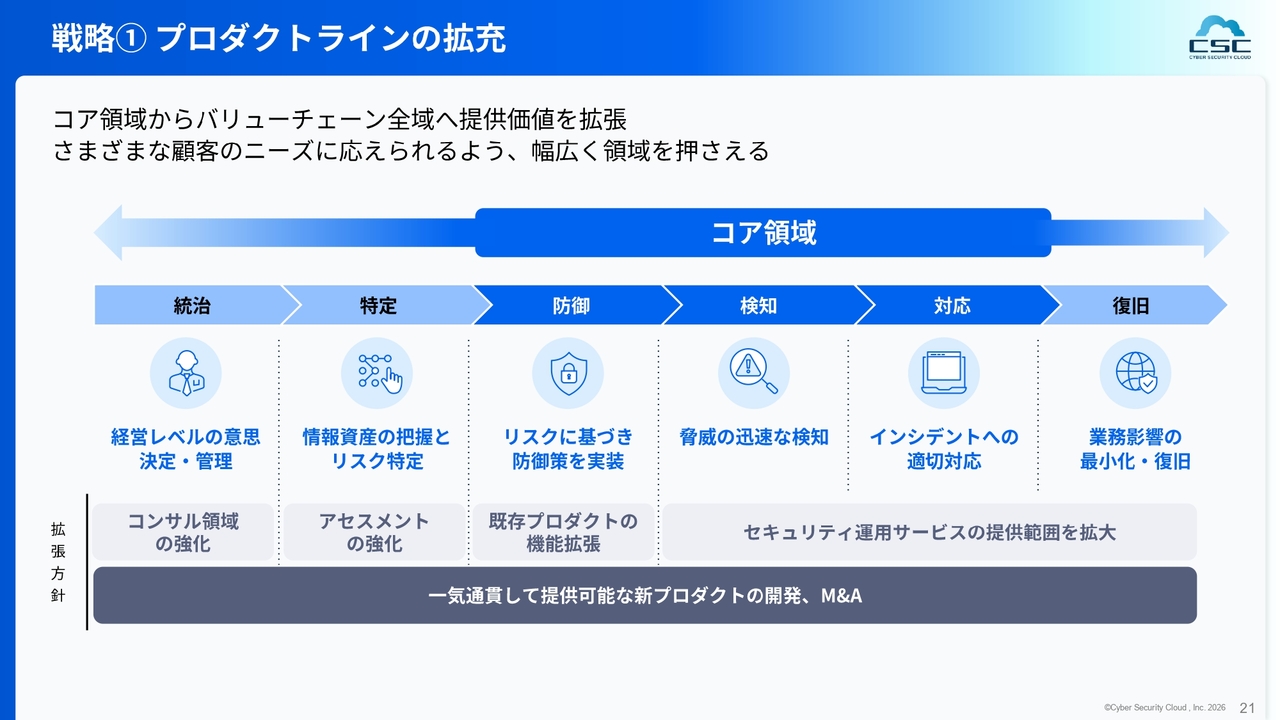 戦略① プロダクトラインの拡充

CSC
CYBER SECURITY CLOUD

コア領域からバリューチェーン全域へ提供価値を拡張
さまざまな顧客のニーズに応えられるよう、幅広く領域を押さえる

コア領域

統治

特定

防御

検知

対応

復旧

経営レベルの意思決定・管理

情報資産の把握とリスク特定

リスクに基づき防御策を実装

脅威の迅速な検知

インシデントへの適切対応

業務影響の最小化・復旧

拡張方針

コンサル領域の強化

アセスメントの強化

既存プロダクトの機能拡張

セキュリティ運用サービスの提供範囲を拡大

一気通貫して提供可能な新プロダクトの開発、M&A

©Cyber Security Cloud , Inc. 2026 21